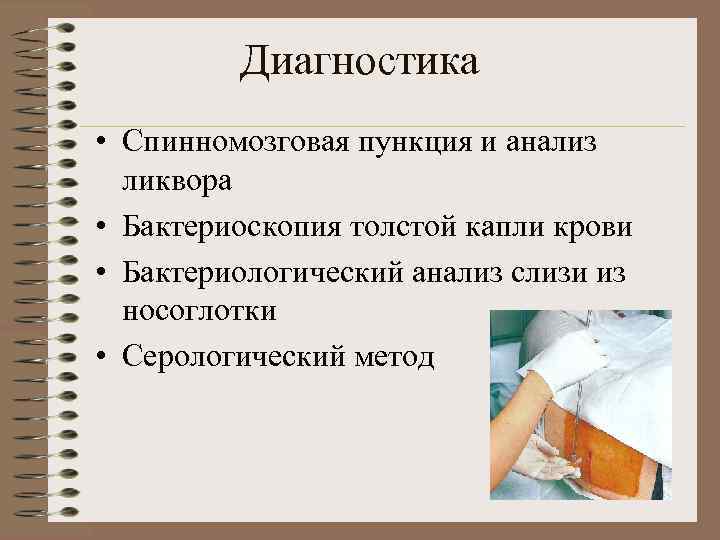 Диагностика

• Спинномозговая пункция и анализ ликвора
• Бактериоскопия толстой капли крови
• Бактериологический анализ слизи из носоглотки
• Серологический метод